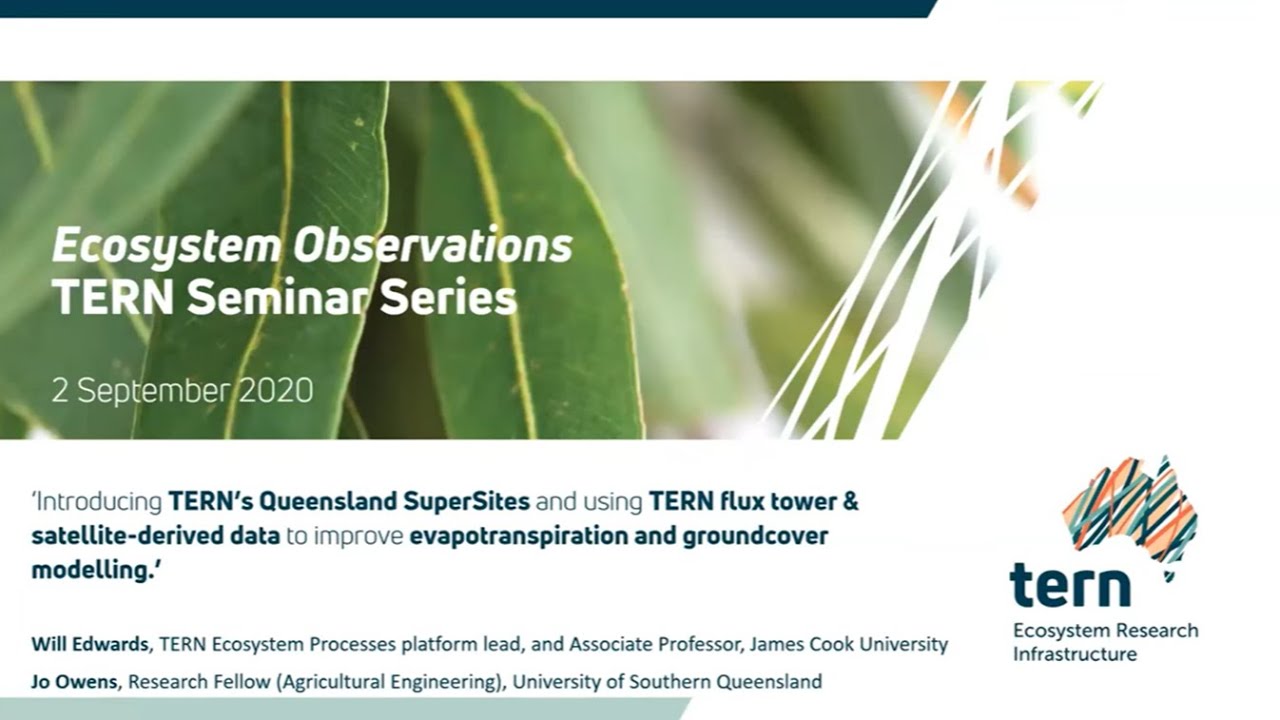 Ecosystem Observations
TERN Seminar Series

2 September 2020

'Introducing TERN's Queensland SuperSites and using TERN flux tower & satellite-derived data to improve evapotranspiration and groundcover modelling.'

Will Edwards, TERN Ecosystem Processes platform lead, and Associate Professor, James Cook University
Jo Owens, Research Fellow (Agricultural Engineering), University of Southern Queensland

tern
Ecosystem Research Infrastructure